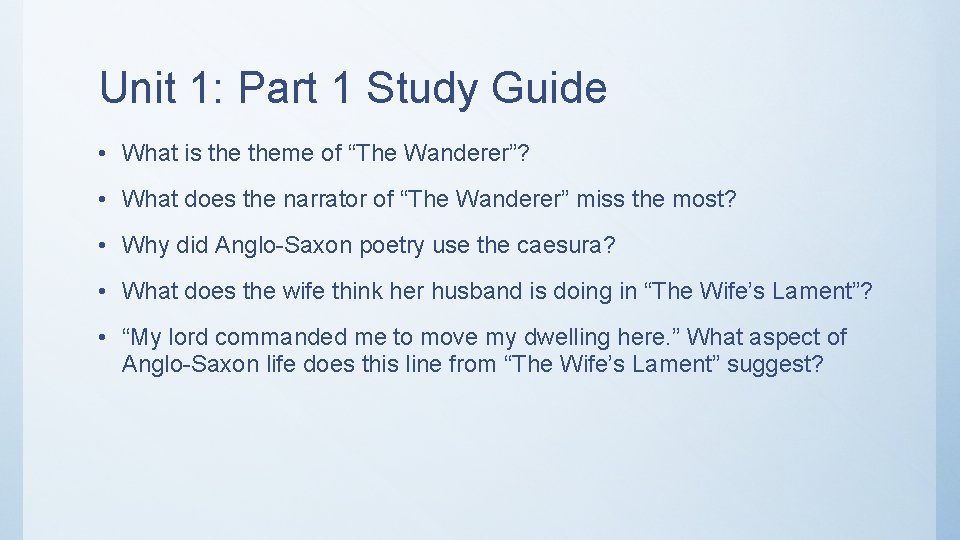 Unit 1: Part 1 Study Guide

• What is the theme of “The Wanderer”?

• What does the narrator of “The Wanderer” miss the most?

• Why did Anglo-Saxon poetry use the caesura?

• What does the wife think her husband is doing in “The Wife’s Lament”?

• “My lord commanded me to move my dwelling here.” What aspect of Anglo-Saxon life does this line from “The Wife’s Lament” suggest?